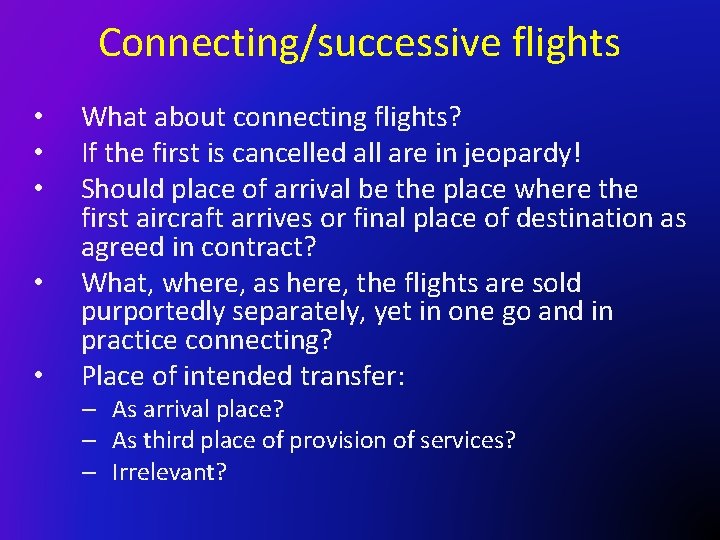 Connecting/successive flights

• What about connecting flights?
• If the first is cancelled all are in jeopardy!
• Should place of arrival be the place where the first aircraft arrives or final place of destination as agreed in contract?
• What, where, as here, the flights are sold purportedly separately, yet in one go and in practice connecting?
• Place of intended transfer:
– As arrival place?
– As third place of provision of services?
– Irrelevant?